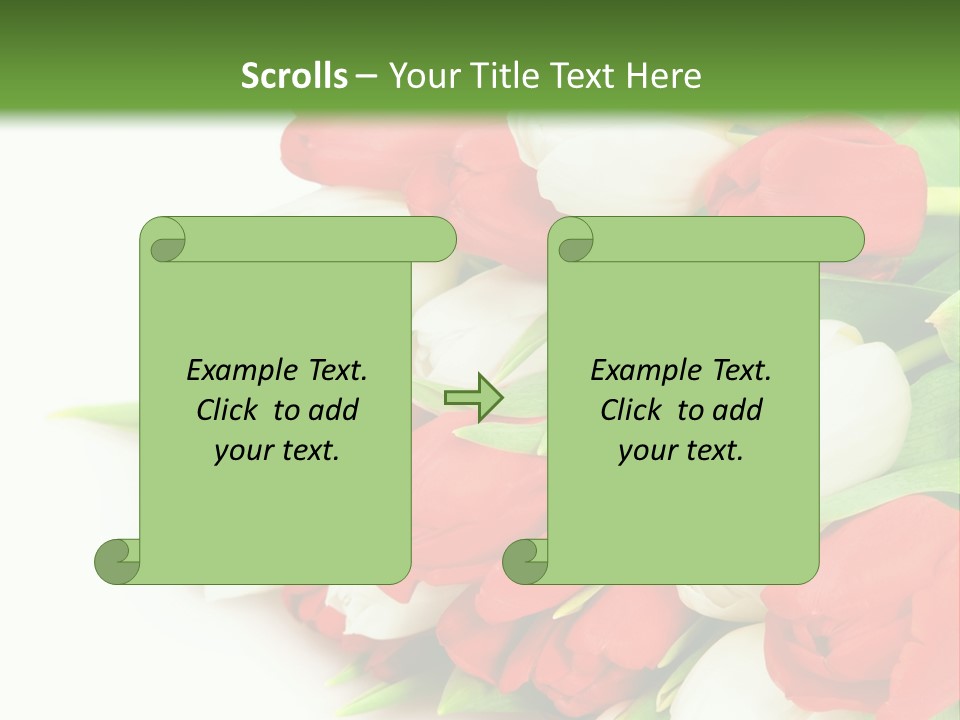 Scrolls – Your Title Text Here

Example Text. Click to add your text.

Example Text. Click to add your text.